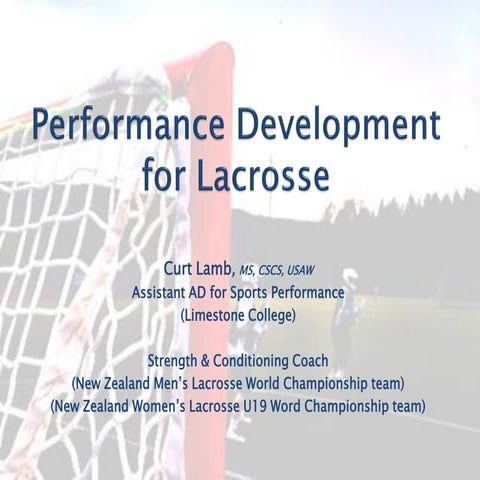 Performance Development for Lacrosse

Curt Lamb, MS, CSCS, USAW
Assistant AD for Sports Performance
(Limestone College)

Strength & Conditioning Coach
(New Zealand Men's Lacrosse World Championship team)
(New Zealand Women's Lacrosse U19 Word Championship team)